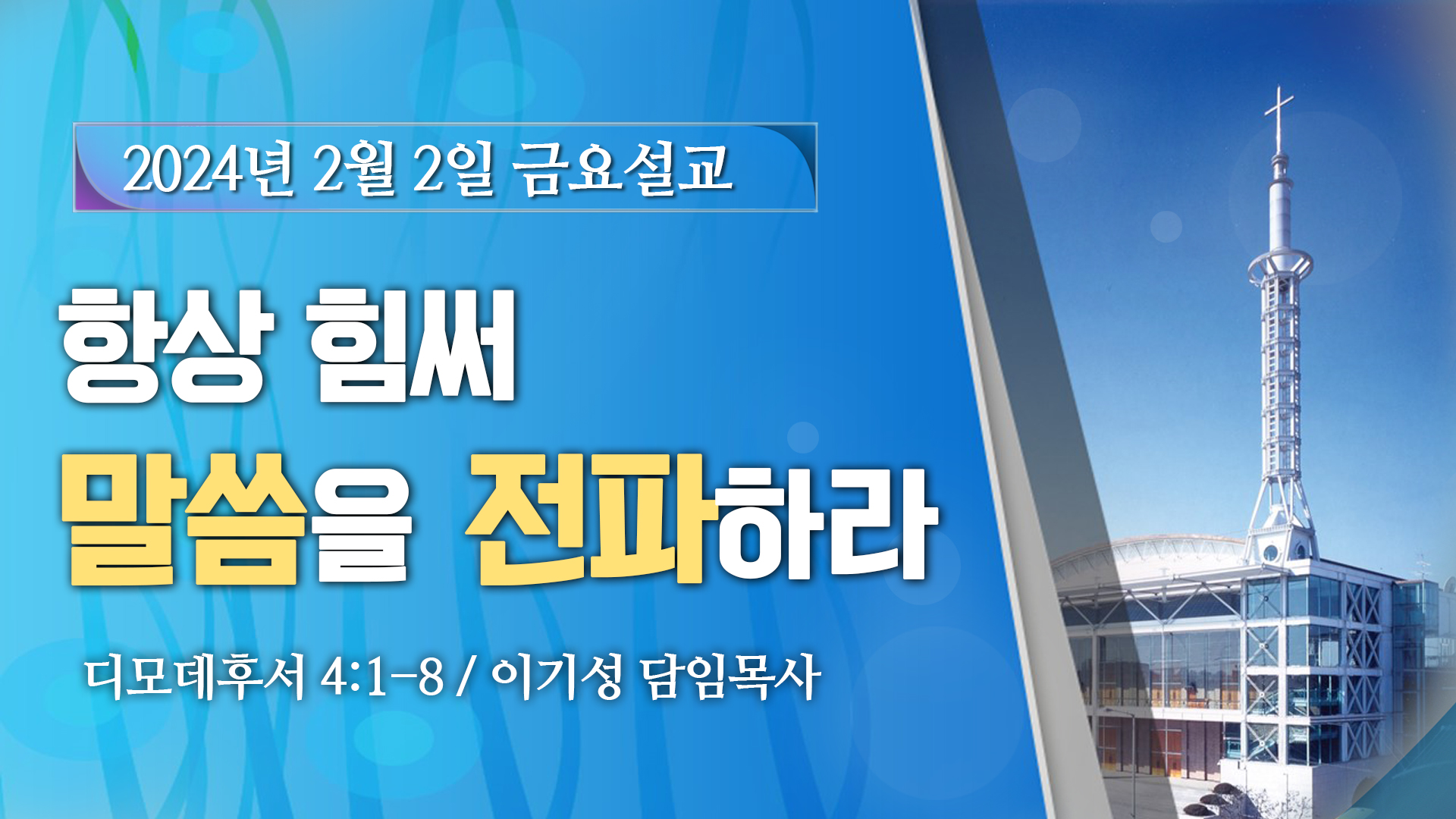 2024년 2월 2일 금요설교

항상 힘써
말씀을 전파하라

디모데후서 4:1-8 / 이기성 담임목사